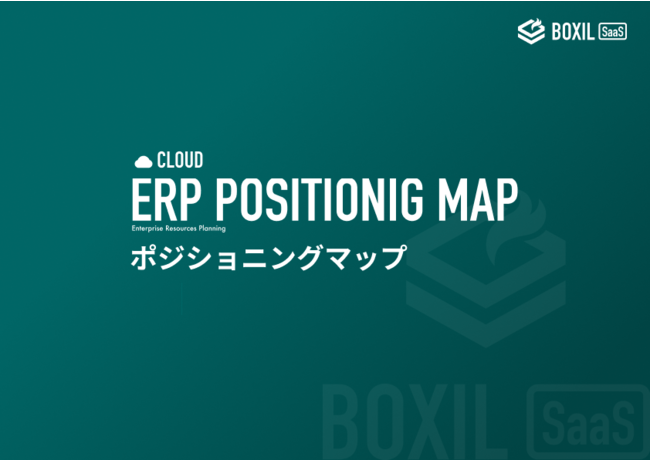 BOXIL SaaS

CLOUD
ERP POSITIONIG MAP
Enterprise Resources Planning
ポジショニングマップ

BOXIL SaaS